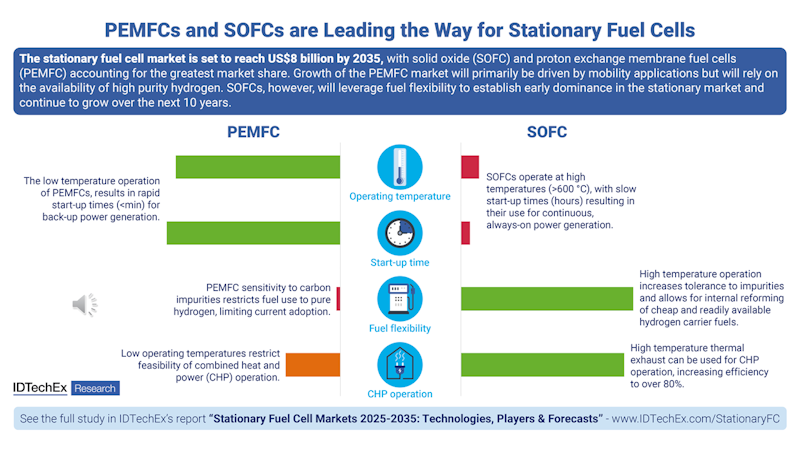 PEMFCs and SOFCs are Leading the Way for Stationary Fuel Cells

The stationary fuel cell market is set to reach US$8 billion by 2035, with solid oxide (SOFC) and proton exchange membrane fuel cells (PEMFC) accounting for the greatest market share. Growth of the PEMFC market will primarily be driven by mobility applications but will rely on the availability of high purity hydrogen. SOFCs, however, will leverage fuel flexibility to establish early dominance in the stationary market and continue to grow over the next 10 years.

PEMFC

SOFC

The low temperature operation of PEMFCs, results in rapid start-up times (<min) for back-up power generation.

Operating temperature

SOFCs operate at high temperatures (>600 °C), with slow start-up times (hours) resulting in their use for continuous, always-on power generation.

Start-up time

PEMFC sensitivity to carbon impurities restricts fuel use to pure hydrogen, limiting current adoption.

Fuel flexibility

High temperature operation increases tolerance to impurities and allows for internal reforming of cheap and readily available hydrogen carrier fuels.

Low operating temperatures restrict feasibility of combined heat and power (CHP) operation.

CHP operation

High temperature thermal exhaust can be used for CHP operation, increasing efficiency to over 80%.

IDTechEx Research

See the full study in IDTechEx's report "Stationary Fuel Cell Markets 2025-2035: Technologies, Players & Forecasts" - www.IDTechEx.com/StationaryFC